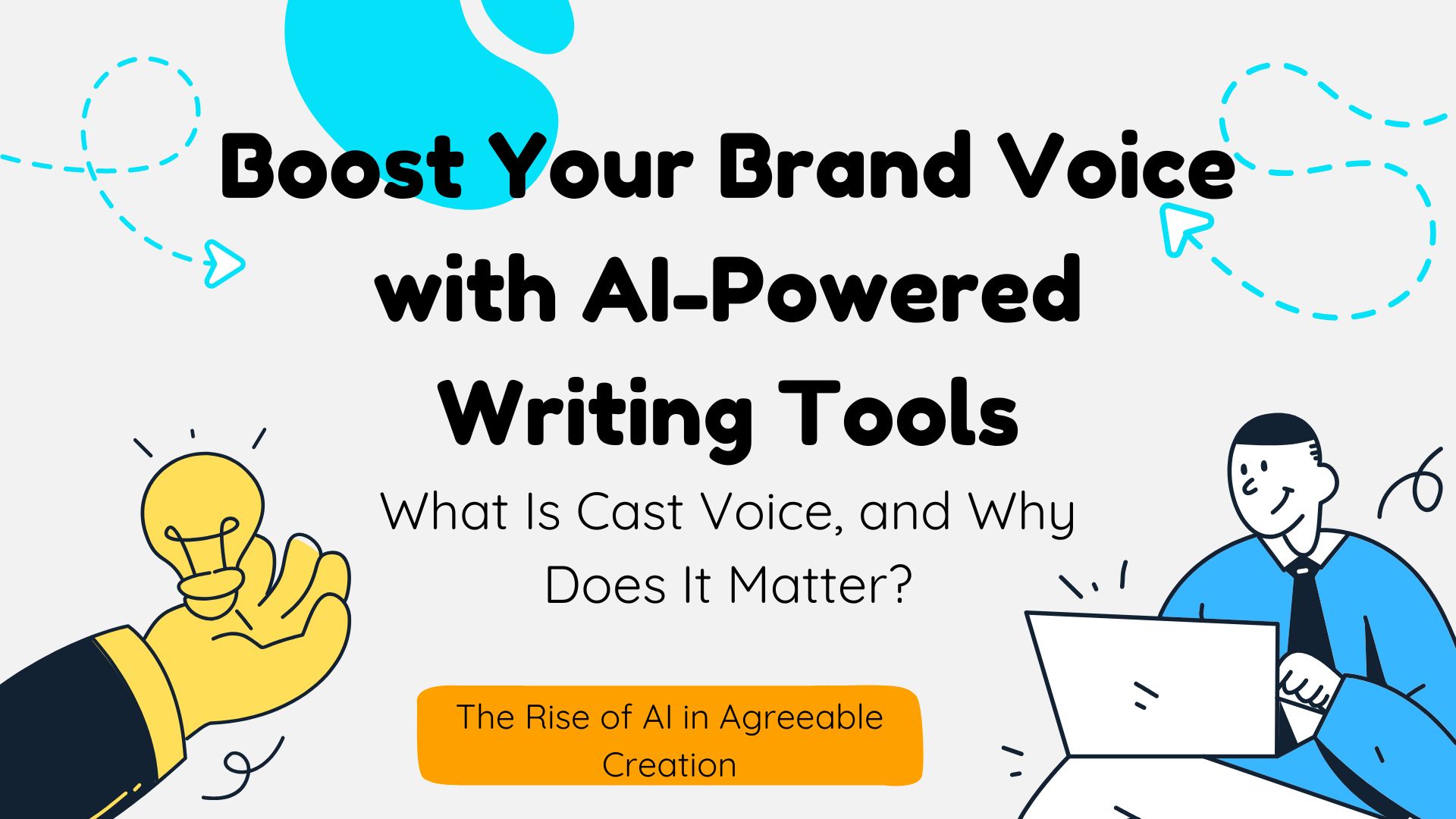 Boost Your Brand Voice with AI-Powered Writing Tools

What Is Cast Voice, and Why Does It Matter?

The Rise of AI in Agreeable Creation